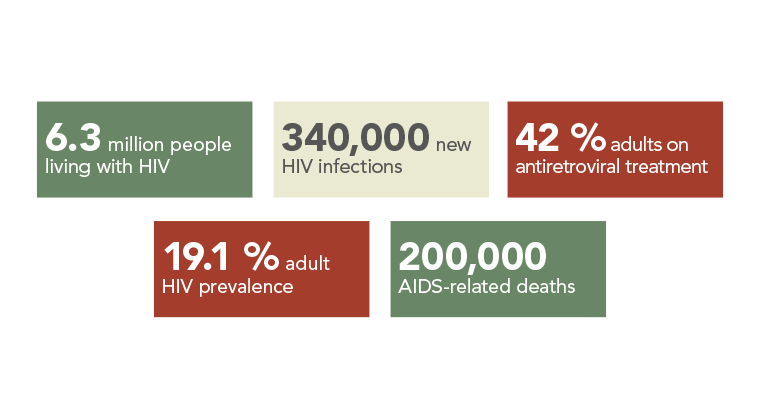 6.3 million people living with HIV

340,000 new HIV infections

42 % adults on antiretroviral treatment

19.1 % adult HIV prevalence

200,000 AIDS-related deaths